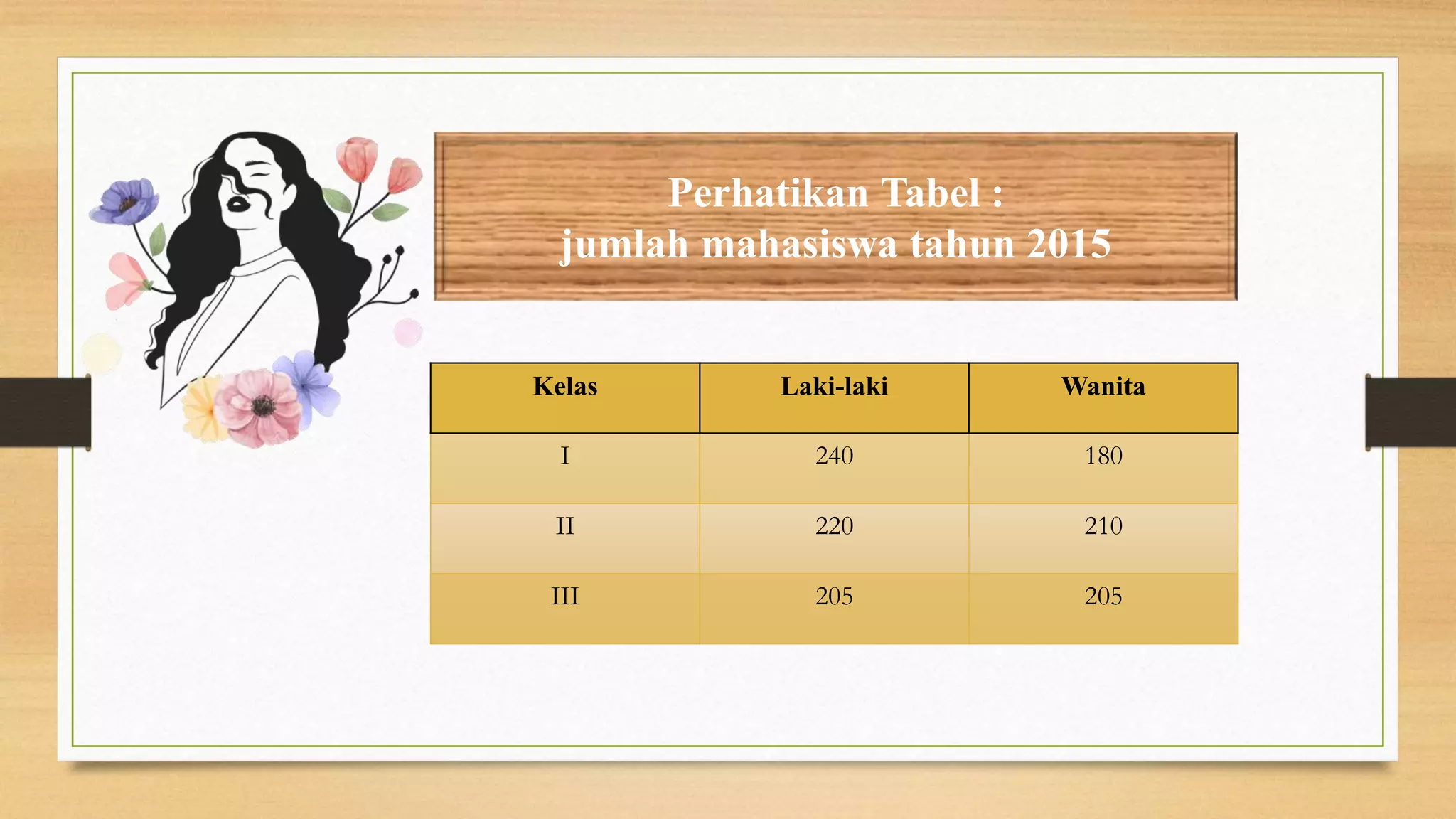 Perhatikan Tabel :
jumlah mahasiswa tahun 2015

| Kelas | Laki-laki | Wanita |
|---|---|---|
| I | 240 | 180 |
| II | 220 | 210 |
| III | 205 | 205 |